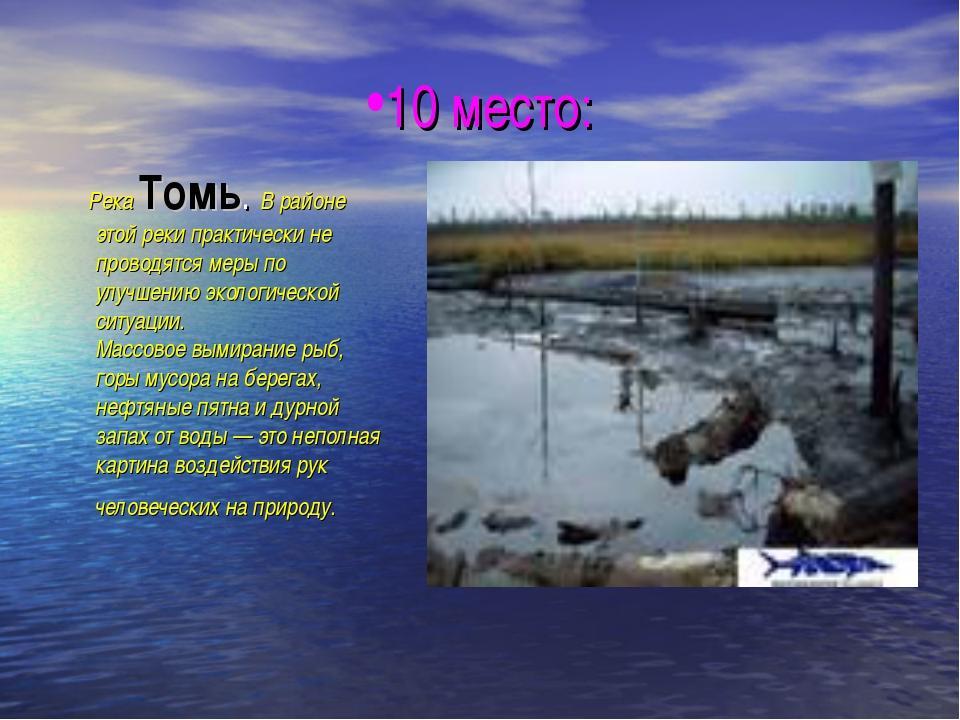 •10 место:

Река Томь. В районе этой реки практически не проводятся меры по улучшению экологической ситуации.
Массовое вымирание рыб, горы мусора на берегах, нефтяные пятна и дурной запах от воды — это неполная картина воздействия рук человеческих на природу.